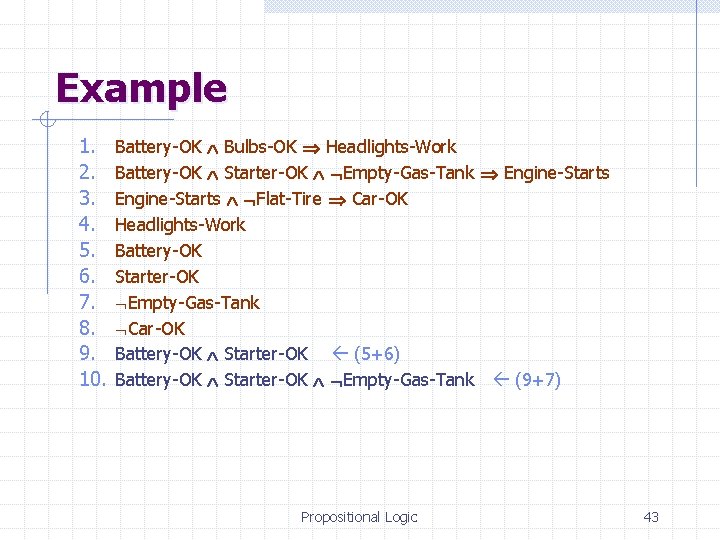 Example

1. Battery-OK $\wedge$ Bulbs-OK $\Rightarrow$ Headlights-Work
2. Battery-OK $\wedge$ Starter-OK $\wedge$ $\neg$Empty-Gas-Tank $\Rightarrow$ Engine-Starts
3. Engine-Starts $\wedge$ $\neg$Flat-Tire $\Rightarrow$ Car-OK
4. Headlights-Work
5. Battery-OK
6. Starter-OK
7. $\neg$Empty-Gas-Tank
8. $\neg$Car-OK
9. Battery-OK $\wedge$ Starter-OK $\leftarrow$ (5+6)
10. Battery-OK $\wedge$ Starter-OK $\wedge$ $\neg$Empty-Gas-Tank $\leftarrow$ (9+7)

Propositional Logic

43